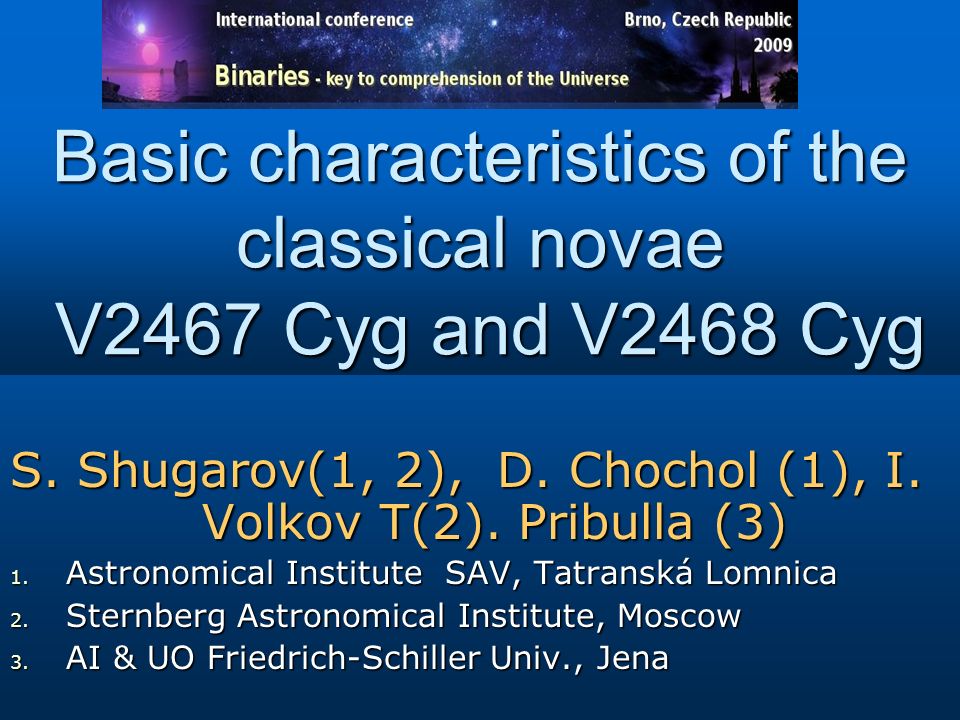 International conference

Brno, Czech Republic 2009

Binaries - key to comprehension of the Universe

Basic characteristics of the classical novae V2467 Cyg and V2468 Cyg

S. Shugarov(1, 2), D. Chochol (1), I. Volkov T(2). Pribulla (3)

1. Astronomical Institute SAV, Tatranská Lomnica
2. Sternberg Astronomical Institute, Moscow
3. AI & UO Friedrich-Schiller Univ., Jena